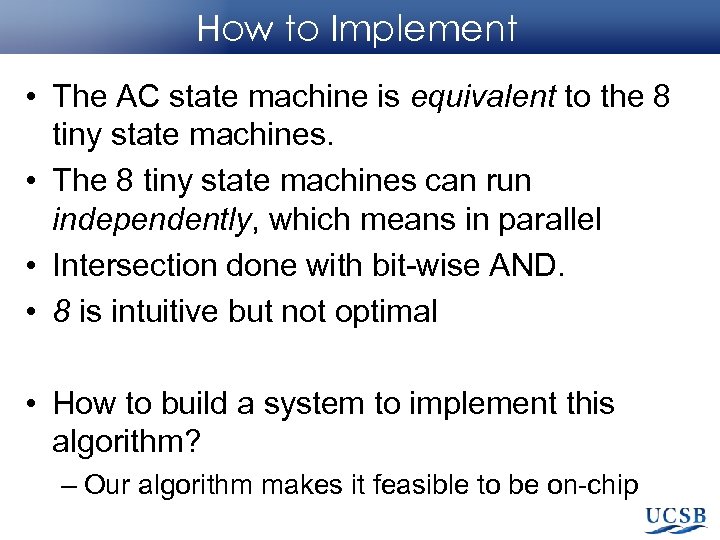 How to Implement

• The AC state machine is equivalent to the 8 tiny state machines.
• The 8 tiny state machines can run independently, which means in parallel
• Intersection done with bit-wise AND.
• 8 is intuitive but not optimal

• How to build a system to implement this algorithm?
– Our algorithm makes it feasible to be on-chip

UCSB